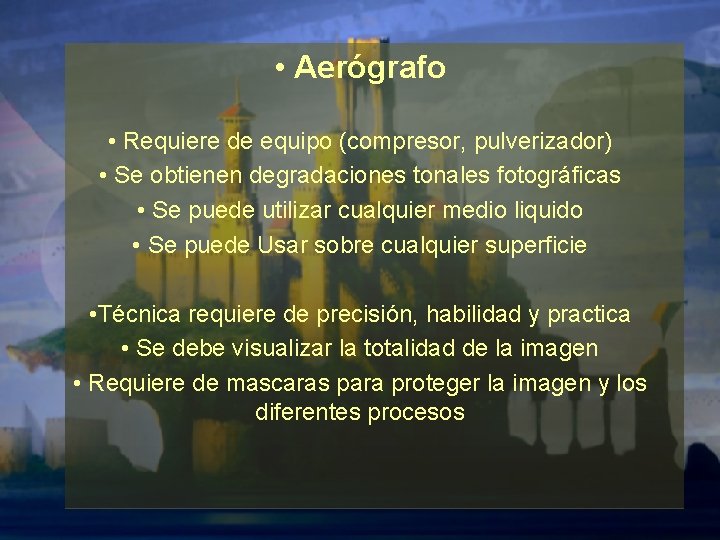 • Aerógrafo

• Requiere de equipo (compresor, pulverizador)
• Se obtienen degradaciones tonales fotográficas
• Se puede utilizar cualquier medio liquido
• Se puede Usar sobre cualquier superficie

•Técnica requiere de precisión, habilidad y practica
• Se debe visualizar la totalidad de la imagen
• Requiere de mascaras para proteger la imagen y los diferentes procesos